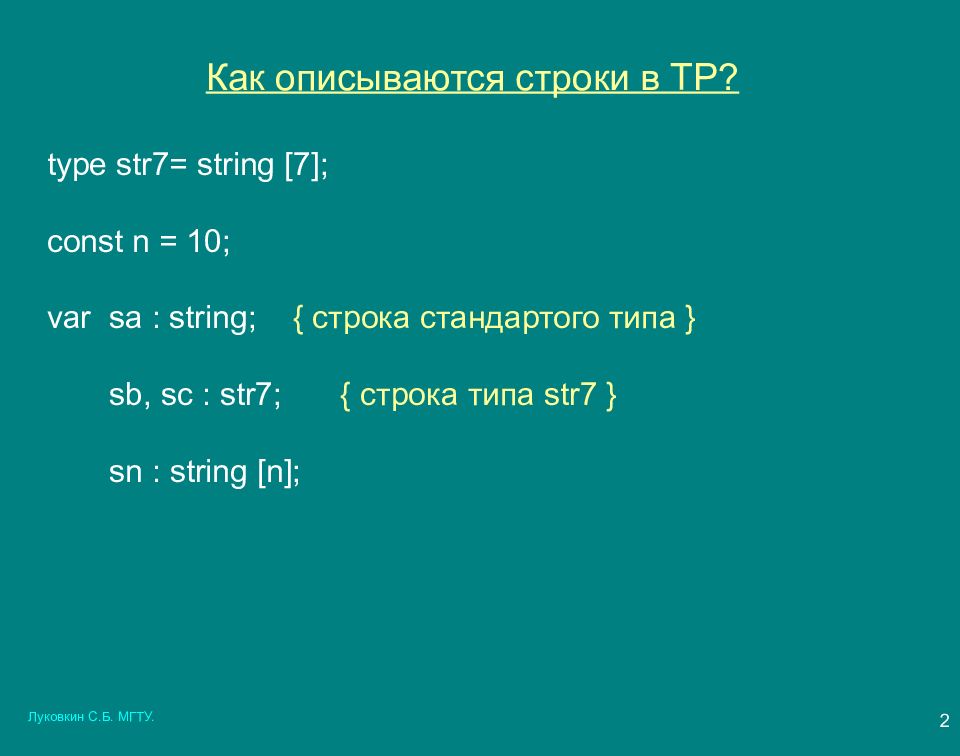 Как описываются строки в ТР?

type str7= string [7];

const n = 10;

var sa : string; { строка стандартого типа }

sb, sc : str7; { строка типа str7 }

sn : string [n];

Луковкин С.Б. МГТУ.

2